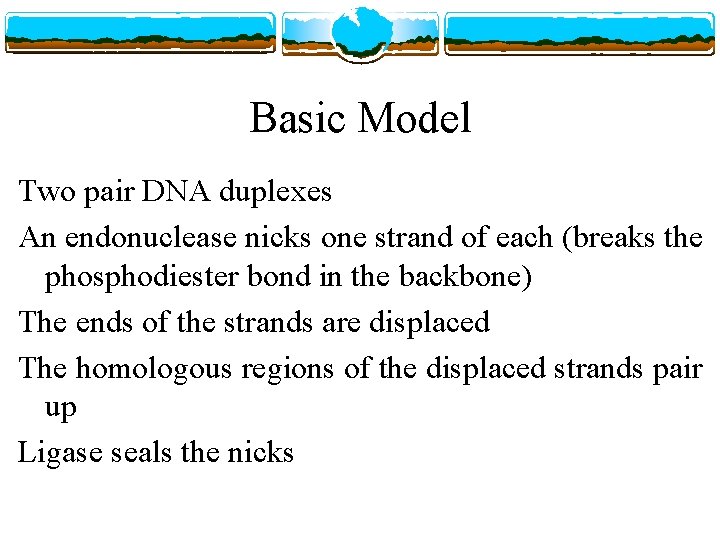 Basic Model

Two pair DNA duplexes

An endonuclease nicks one strand of each (breaks the phosphodiester bond in the backbone)

The ends of the strands are displaced

The homologous regions of the displaced strands pair up

Ligase seals the nicks